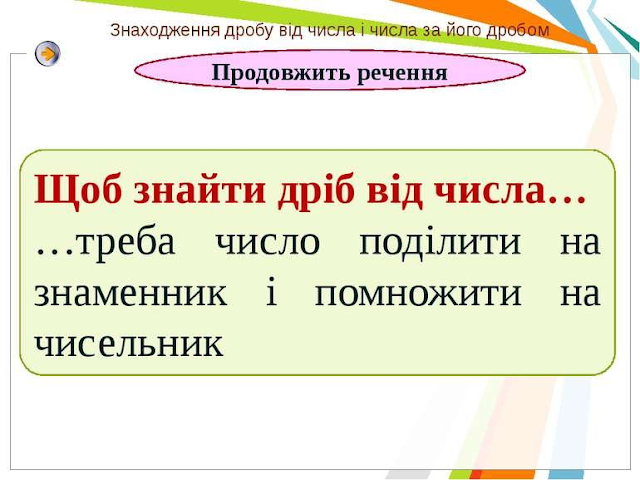 Знаходження дробу від числа і числа за його дробом

Продовжить речення

Щоб знайти дріб від числа…

…треба число поділити на знаменник і помножити на чисельник